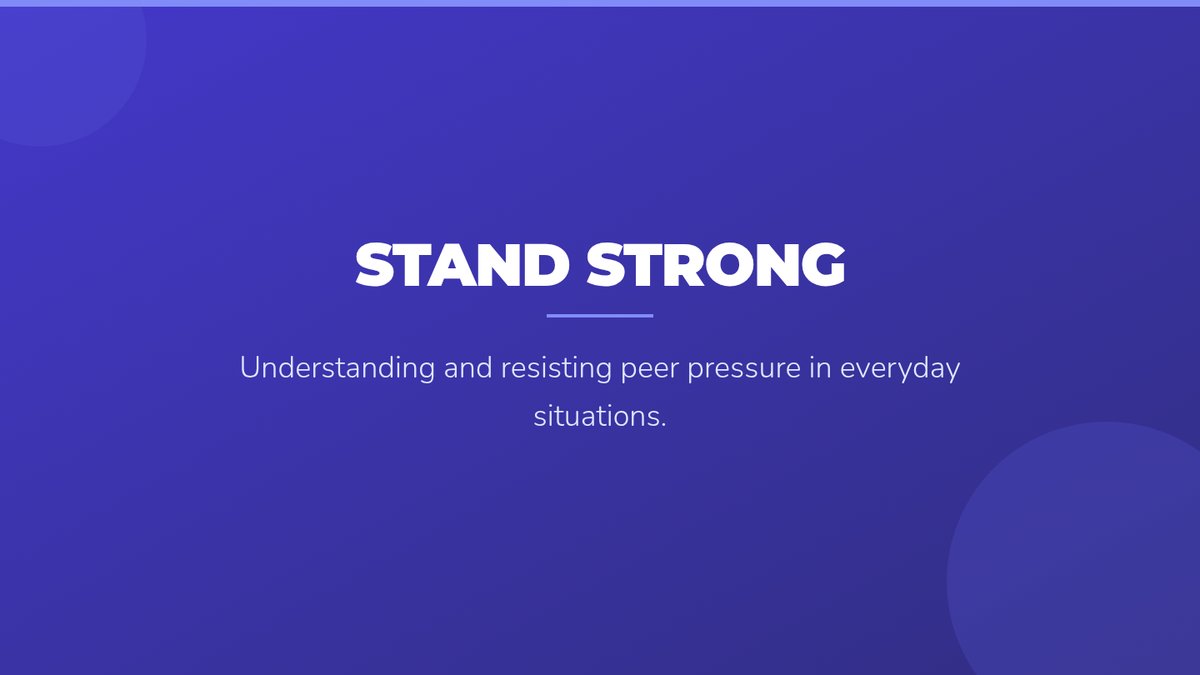 STAND STRONG

Understanding and resisting peer pressure in everyday situations.